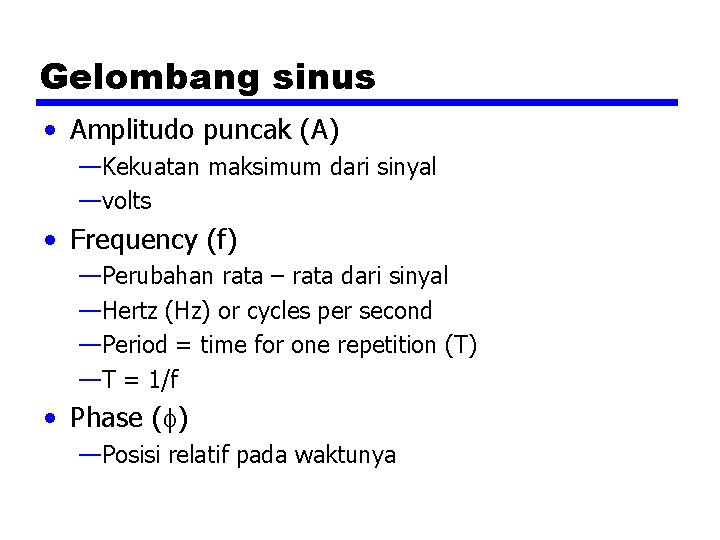 Gelombang sinus

• Amplitudo puncak (A)
—Kekuatan maksimum dari sinyal
—volts

• Frequency (f)
—Perubahan rata – rata dari sinyal
—Hertz (Hz) or cycles per second
—Period = time for one repetition (T)
—T = 1/f

• Phase ($\phi$)
—Posisi relatif pada waktunya